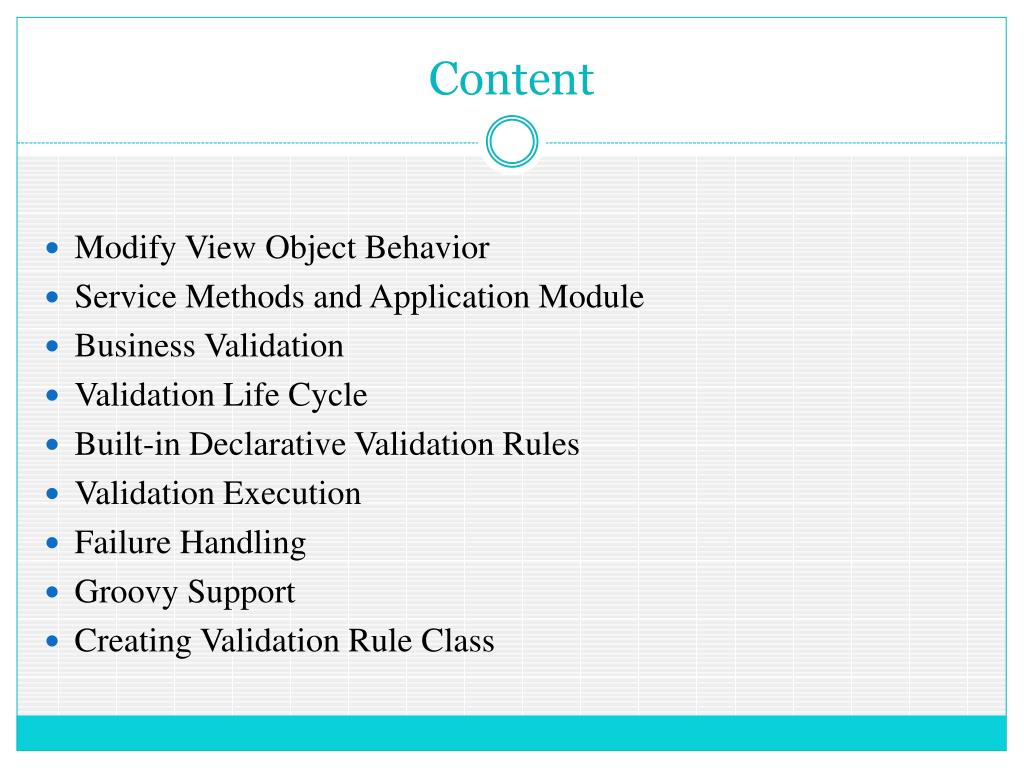 Content

- Modify View Object Behavior
- Service Methods and Application Module
- Business Validation
- Validation Life Cycle
- Built-in Declarative Validation Rules
- Validation Execution
- Failure Handling
- Groovy Support
- Creating Validation Rule Class